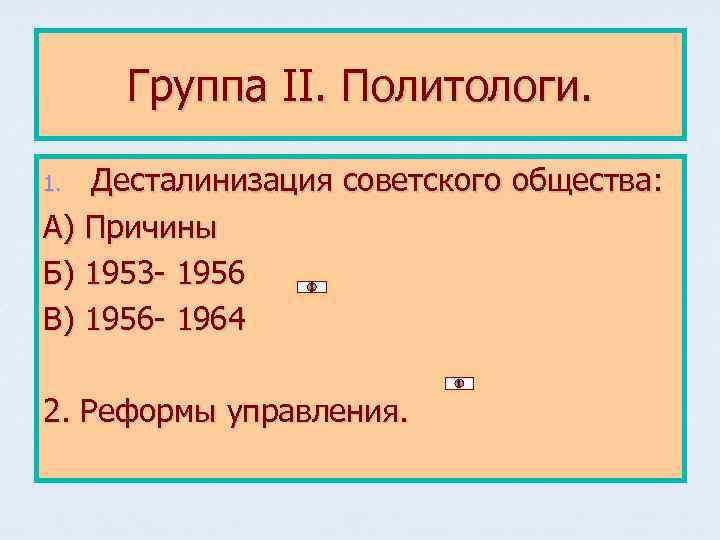 Группа II. Политологи.

1. Десталинизация советского общества:

А) Причины

Б) 1953- 1956

В) 1956- 1964

2. Реформы управления.